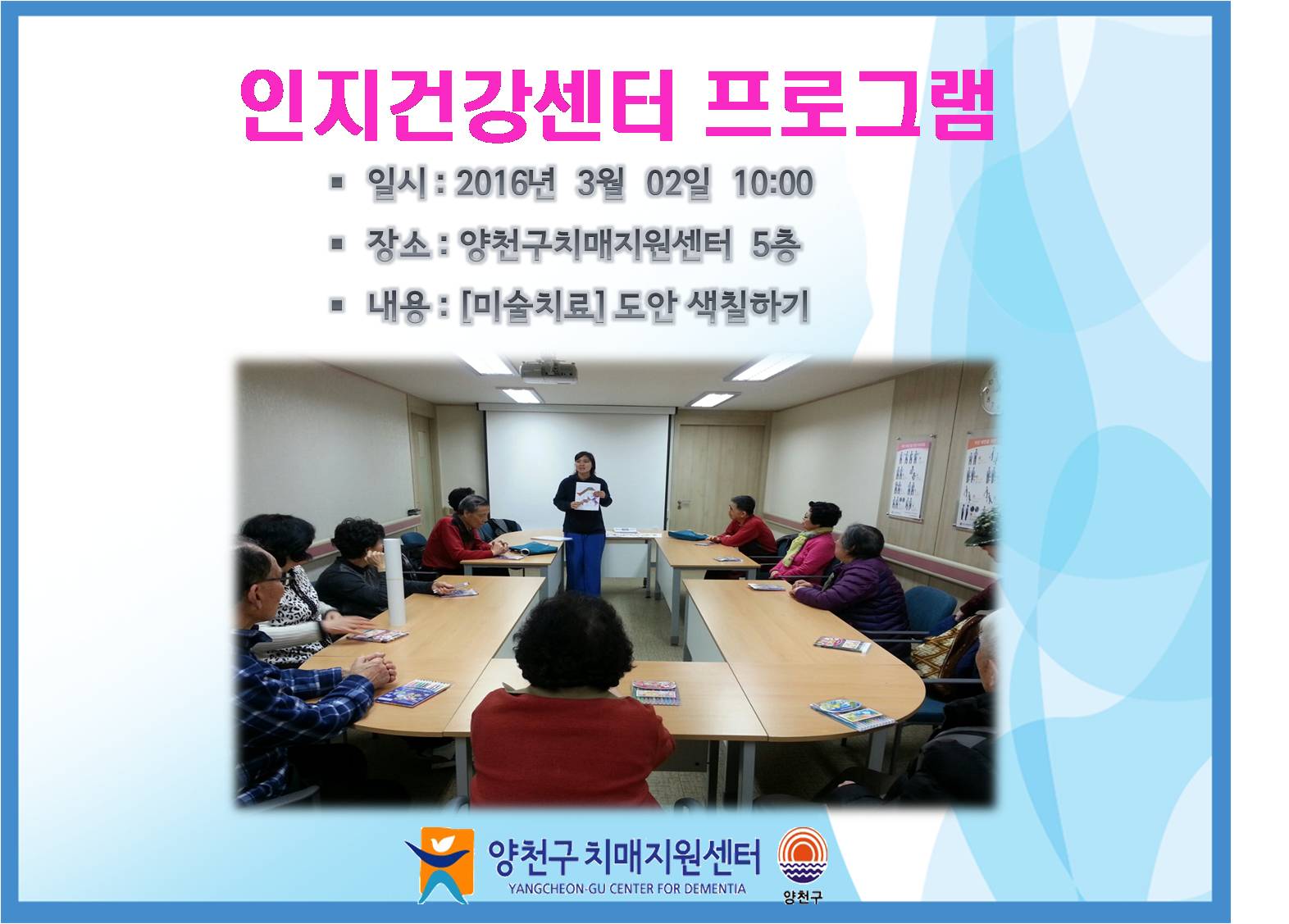 인지건강센터 프로그램

▪ 일시 : 2016년 3월 02일 10:00
▪ 장소 : 양천구치매지원센터 5층
▪ 내용 : [미술치료] 도안 색칠하기

양천구 치매지원센터
YANGCHEON-GU CENTER FOR DEMENTIA
양천구